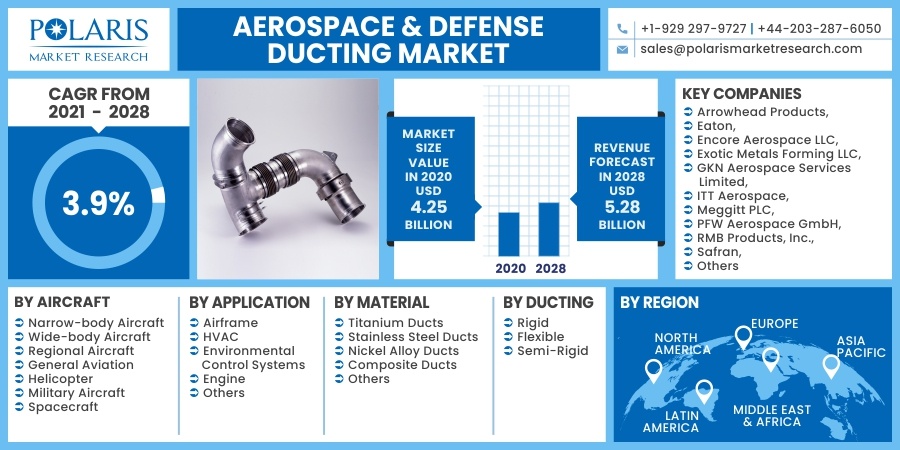 POLARIS
MARKET RESEARCH

AEROSPACE & DEFENSE DUCTING MARKET

+1-929 297-9727 | +44-203-287-6050
sales@polarismarketresearch.com

CAGR FROM 2021 - 2028

3.9%

MARKET SIZE VALUE IN 2020 USD 4.25 BILLION

2020 2028

REVENUE FORECAST IN 2028 USD 5.28 BILLION

KEY COMPANIES
Arrowhead Products,
Eaton,
Encore Aerospace LLC,
Exotic Metals Forming LLC,
GKN Aerospace Services Limited,
ITT Aerospace,
Meggitt PLC,
PFW Aerospace GmbH,
RMB Products, Inc.,
Safran,
Others

BY AIRCRAFT
Narrow-body Aircraft
Wide-body Aircraft
Regional Aircraft
General Aviation
Helicopter
Military Aircraft
Spacecraft

BY APPLICATION
Airframe
HVAC
Environmental Control Systems
Engine
Others

BY MATERIAL
Titanium Ducts
Stainless Steel Ducts
Nickel Alloy Ducts
Composite Ducts
Others

BY DUCTING
Rigid
Flexible
Semi-Rigid

BY REGION
NORTH AMERICA
EUROPE
ASIA PACIFIC
LATIN AMERICA
MIDDLE EAST & AFRICA